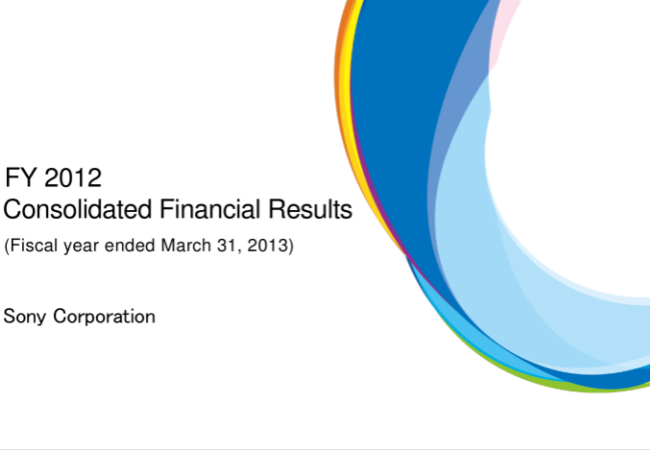 FY 2012
Consolidated Financial Results
(Fiscal year ended March 31, 2013)

Sony Corporation